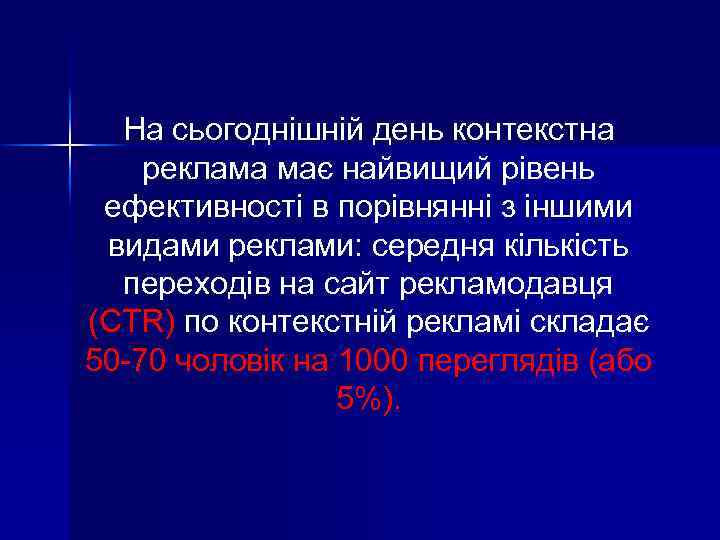 На сьогоднішній день контекстна реклама має найвищий рівень ефективності в порівнянні з іншими видами реклами: середня кількість переходів на сайт рекламодавця (CTR) по контекстній рекламі складає 50-70 чоловік на 1000 переглядів (або 5%).